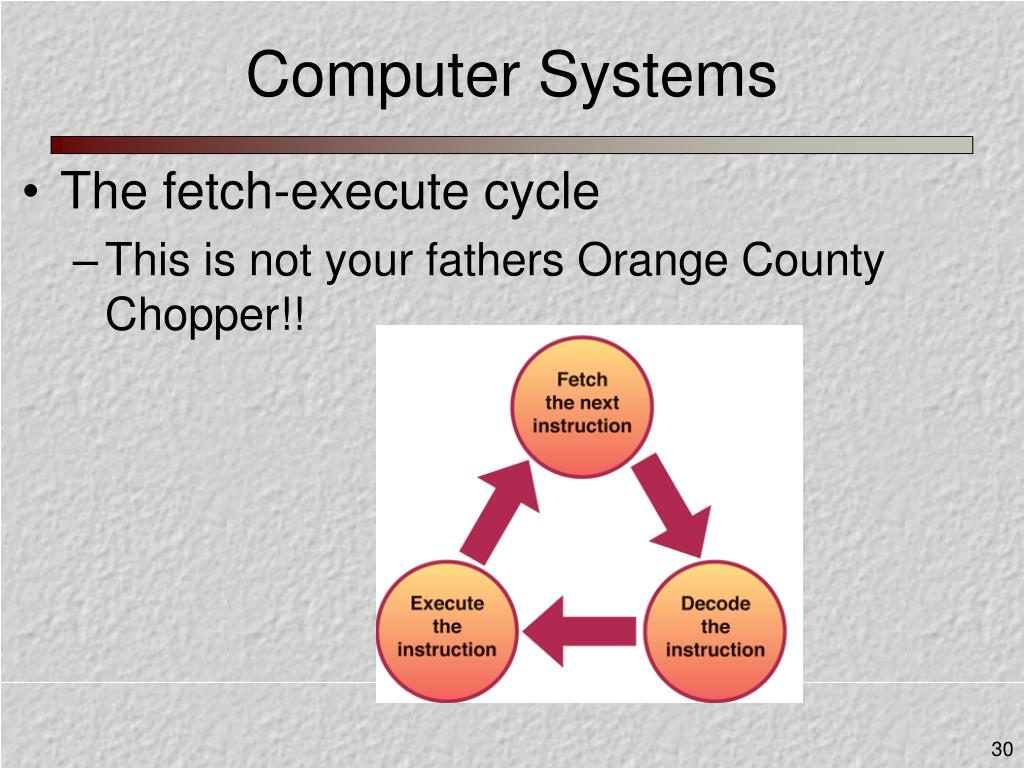 Computer Systems

• The fetch-execute cycle
– This is not your fathers Orange County Chopper!!

Fetch the next instruction

Decode the instruction

Execute the instruction

30